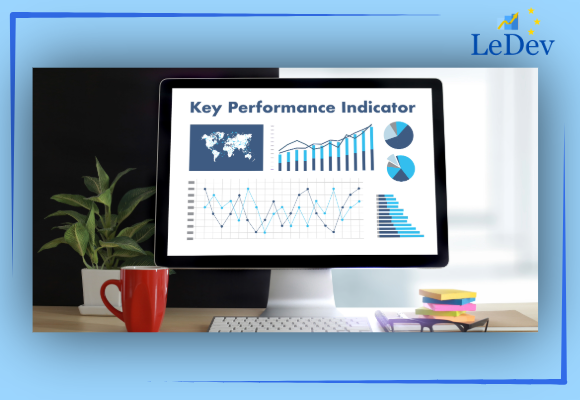 LeDev

Key Performance Indicator